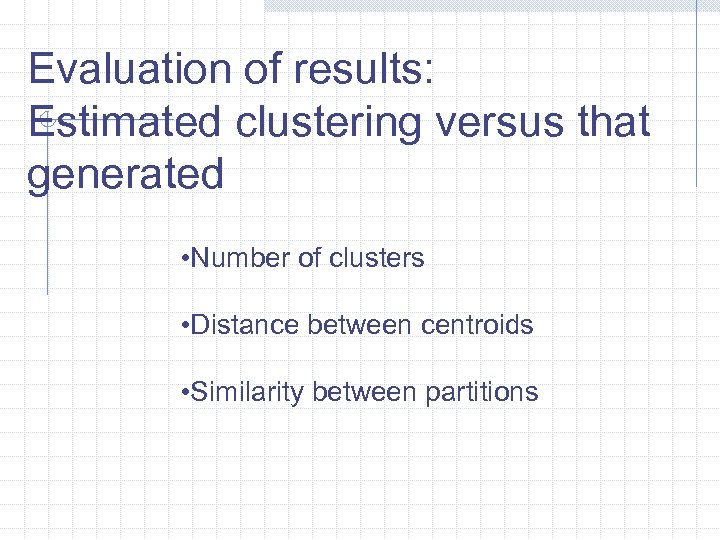 Evaluation of results:
Estimated clustering versus that generated

•Number of clusters

•Distance between centroids

•Similarity between partitions